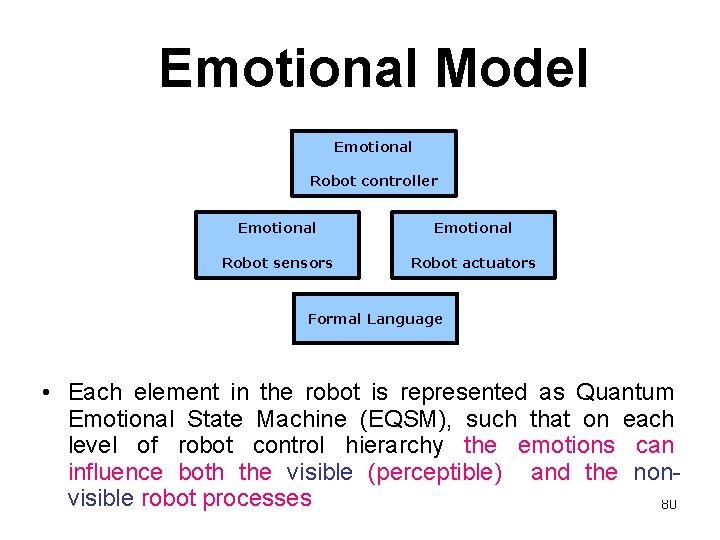 Emotional Model

Emotional
Robot controller

Emotional
Robot sensors

Emotional
Robot actuators

Formal Language

• Each element in the robot is represented as Quantum Emotional State Machine (EQSM), such that on each level of robot control hierarchy the emotions can influence both the visible (perceptible) and the non-visible robot processes

80